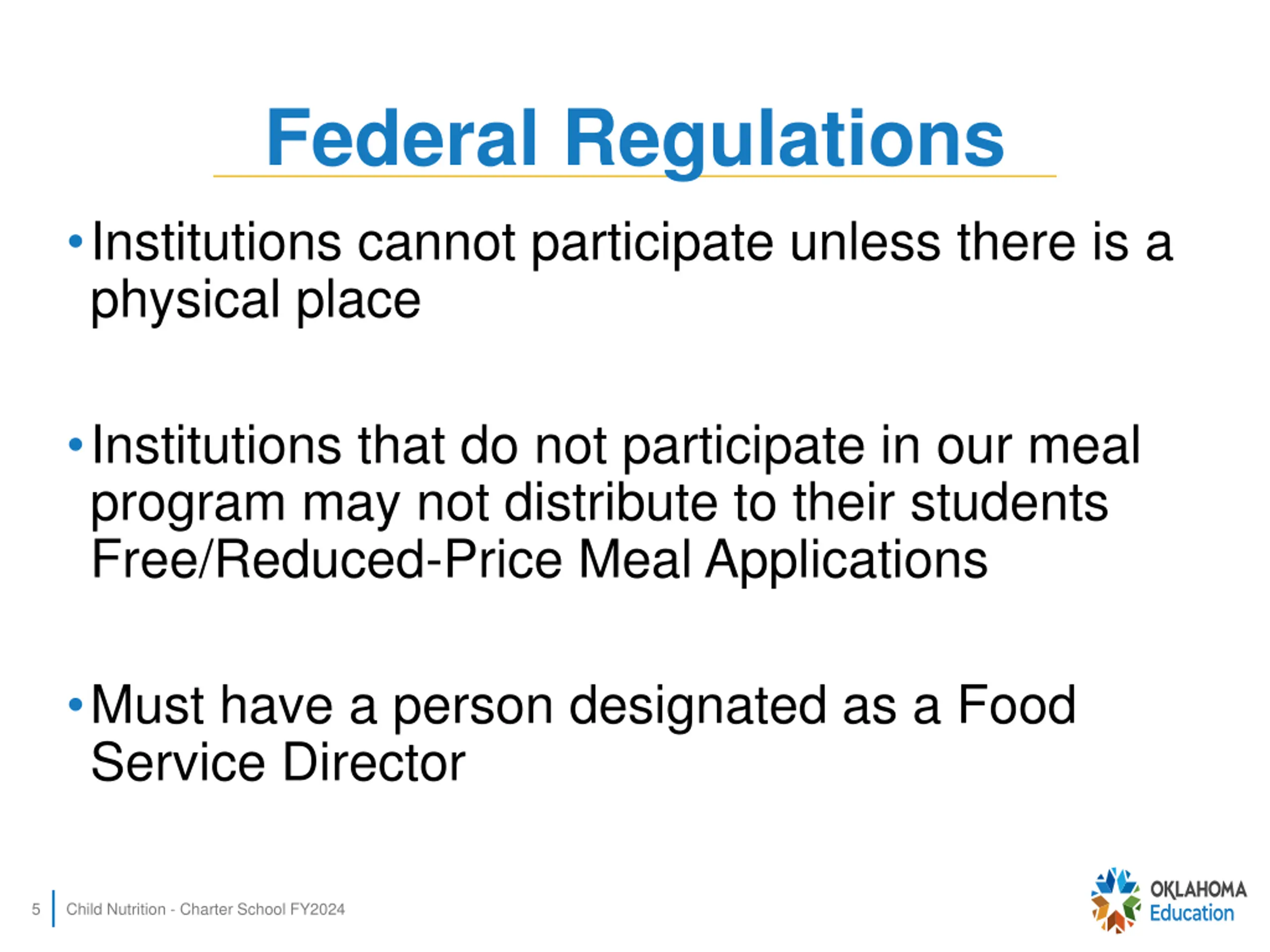 Federal Regulations

• Institutions cannot participate unless there is a physical place

• Institutions that do not participate in our meal program may not distribute to their students Free/Reduced-Price Meal Applications

• Must have a person designated as a Food Service Director

5 | Child Nutrition - Charter School FY2024

OKLAHOMA Education